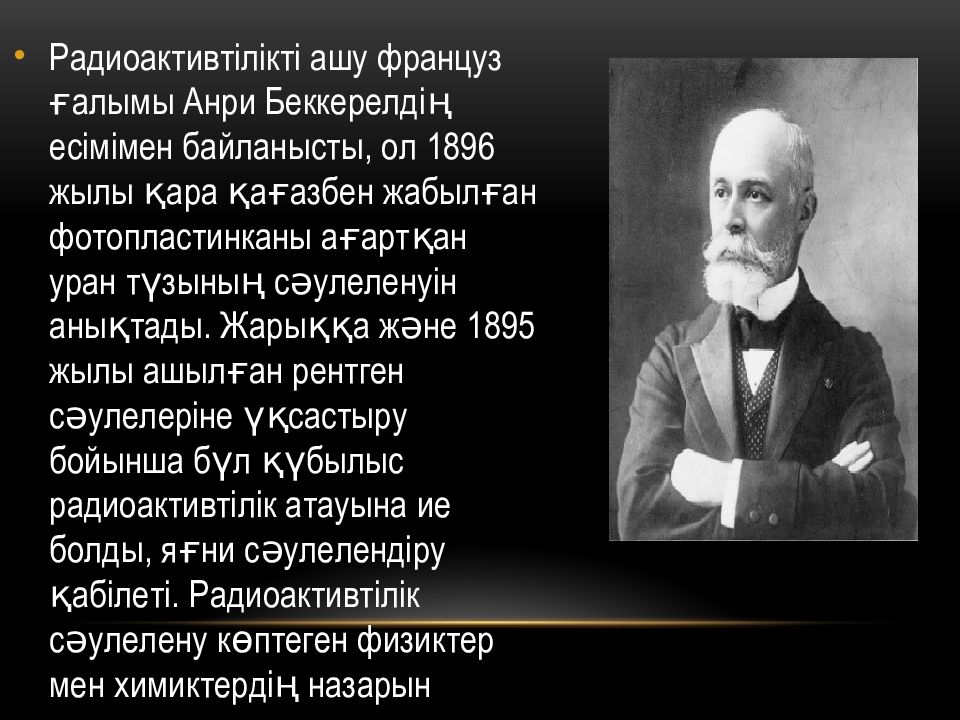 • Радиоактивтілікті ашу француз ғалымы Анри Беккерелдің есімімен байланысты, ол 1896 жылы қара қағазбен жабылған фотопластинканы ағартқан уран тұзының сәулеленуін анықтады. Жарыққа және 1895 жылы ашылған рентген сәулелеріне ұқсастыру бойынша бұл құбылыс радиоактивтілік атауына ие болды, яғни сәулелендіру қабілеті. Радиоактивтілік сәулелену көптеген физиктер мен химиктердің назарын